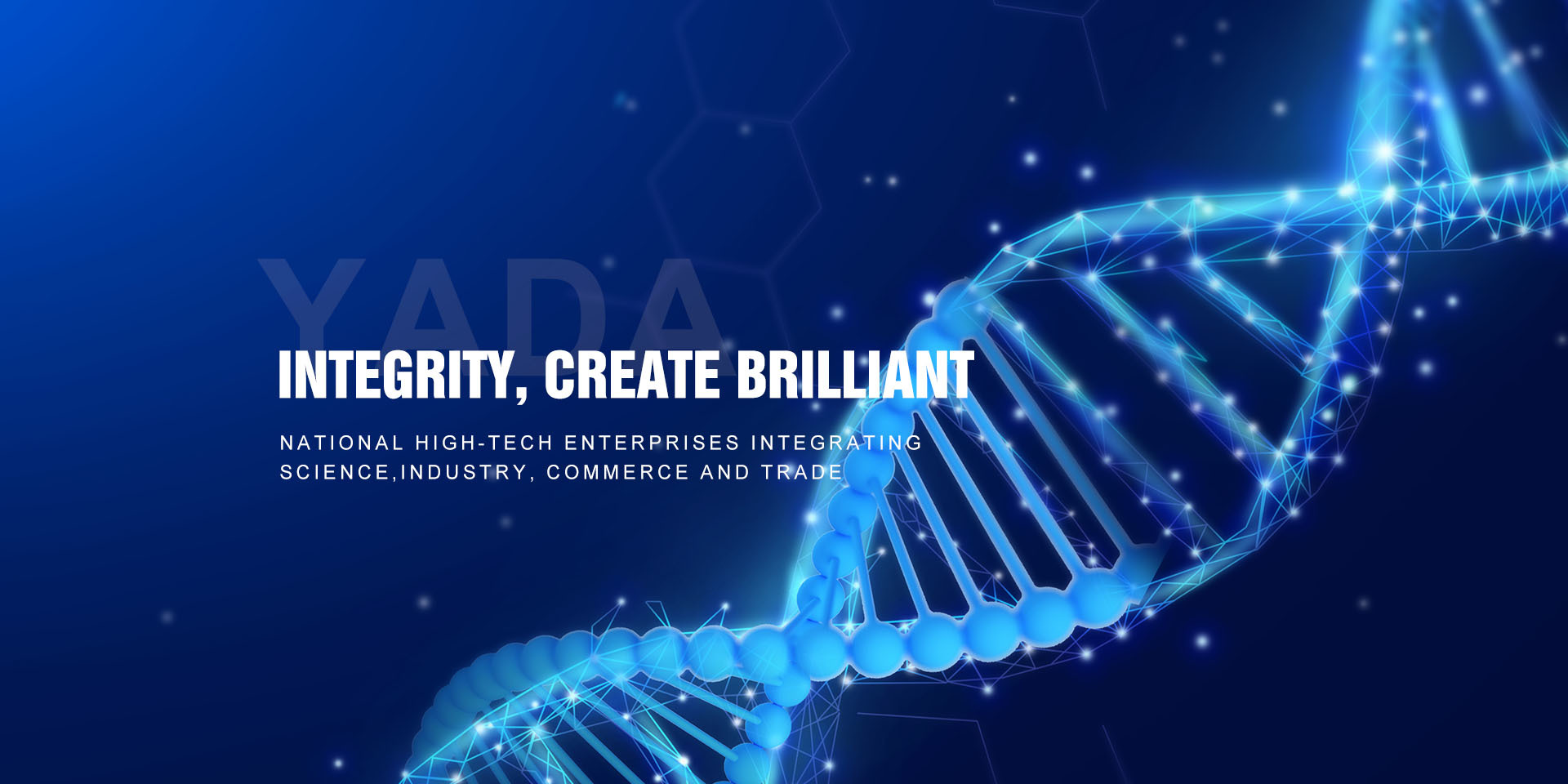 YADA

INTEGRITY, CREATE BRILLIANT

NATIONAL HIGH-TECH ENTERPRISES INTEGRATING SCIENCE,INDUSTRY, COMMERCE AND TRADE